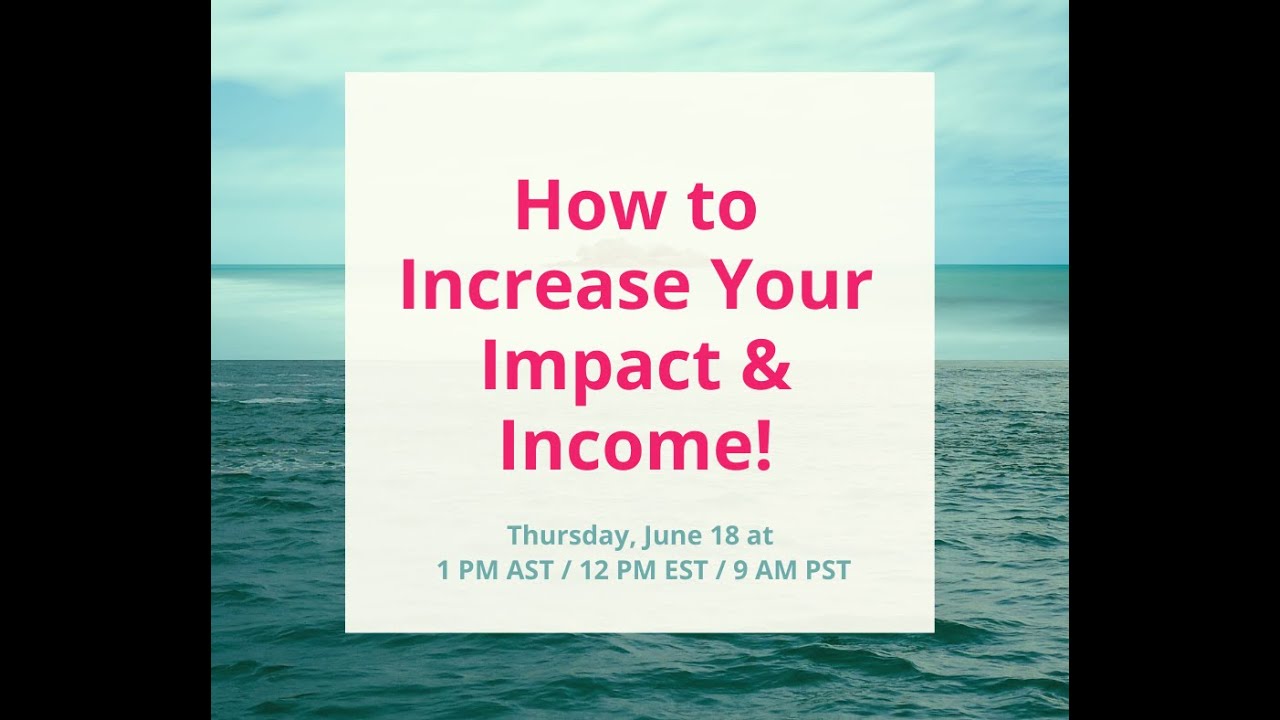 How to Increase Your Impact & Income!

Thursday, June 18 at
1 PM AST / 12 PM EST / 9 AM PST